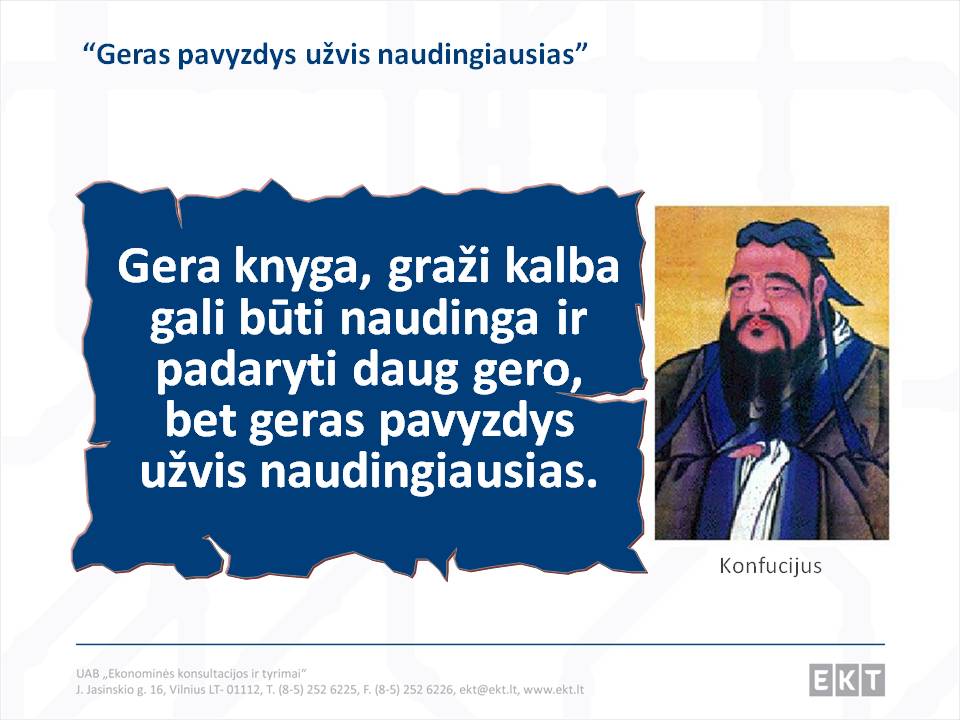 “Geras pavyzdys užvis naudingiausias”

Gera knyga, graži kalba gali būti naudinga ir padaryti daug gero, bet geras pavyzdys užvis naudingiausias.

Konfucijus

UAB „Ekonominės konsultacijos ir tyrimai“
J. Jasinskio g. 16, Vilnius LT- 01112, T. (8-5) 252 6225, F. (8-5) 252 6226, ekt@ekt.lt, www.ekt.lt

EKT